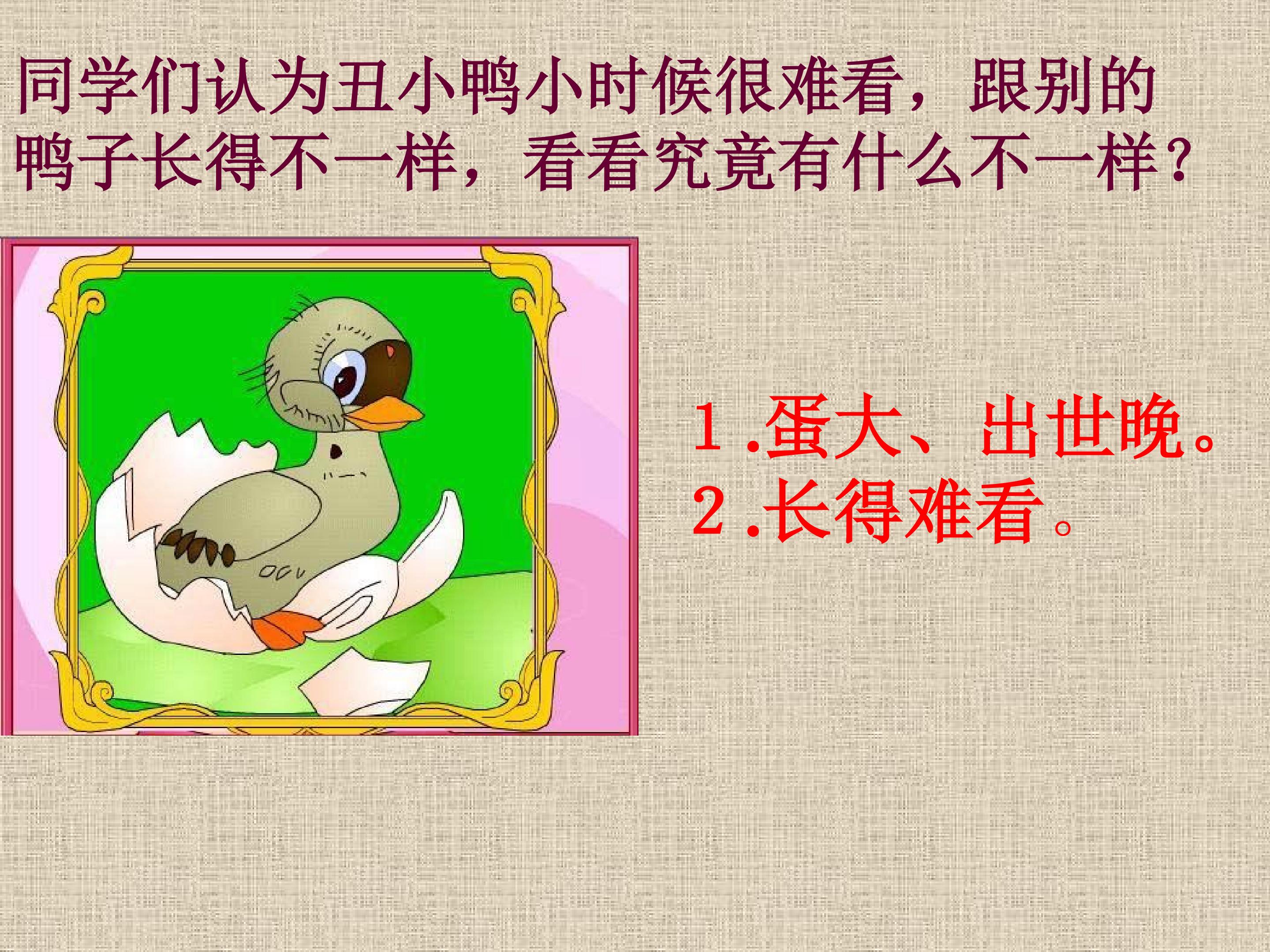 同学们认为丑小鸭小时候很难看，跟别的鸭子长得不一样，看看究竟有什么不一样？

1.蛋大、出世晚。
2.长得难看。